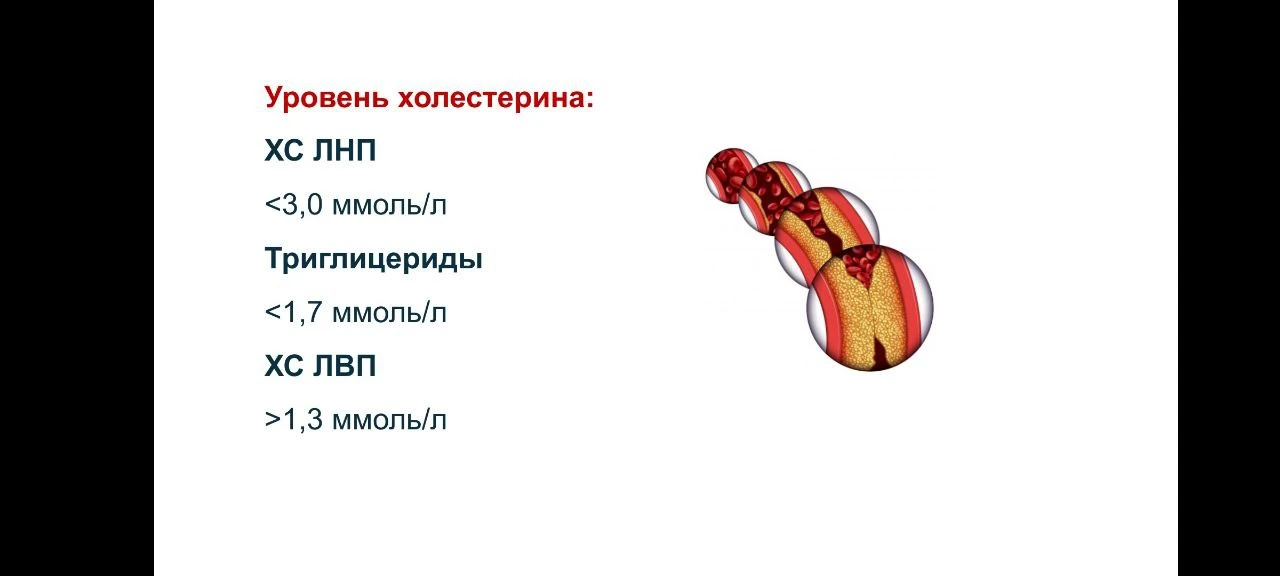 Уровень холестерина:

ХС ЛНП

<3,0 ммоль/л

Триглицериды

<1,7 ммоль/л

ХС ЛВП

>1,3 ммоль/л